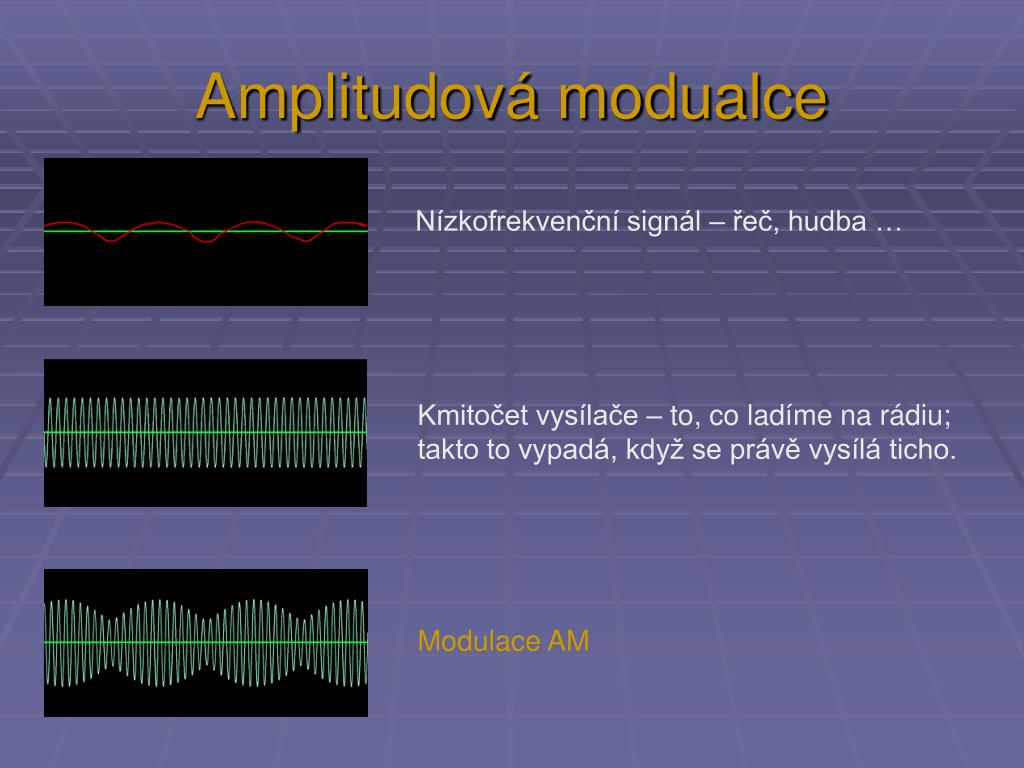 Amplitudová modualce

Nízkofrekvenční signál – řeč, hudba …

Kmitočet vysílače – to, co ladíme na rádiu; takto to vypadá, když se právě vysílá ticho.

Modulace AM